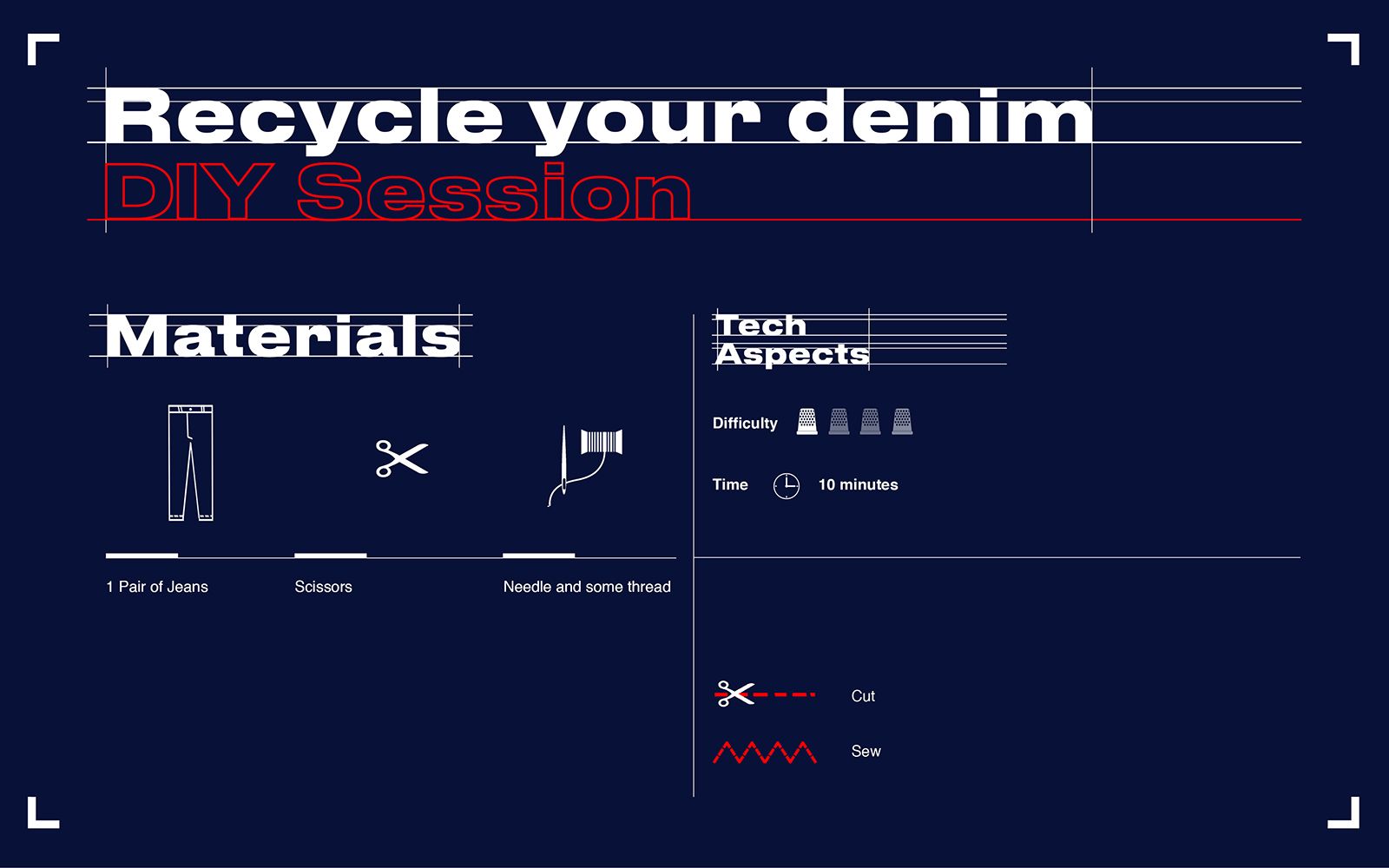 Recycle your denim
DIY Session

Materials

1 Pair of Jeans

Scissors

Needle and some thread

Tech
Aspects

Difficulty

Time 10 minutes

Cut

Sew